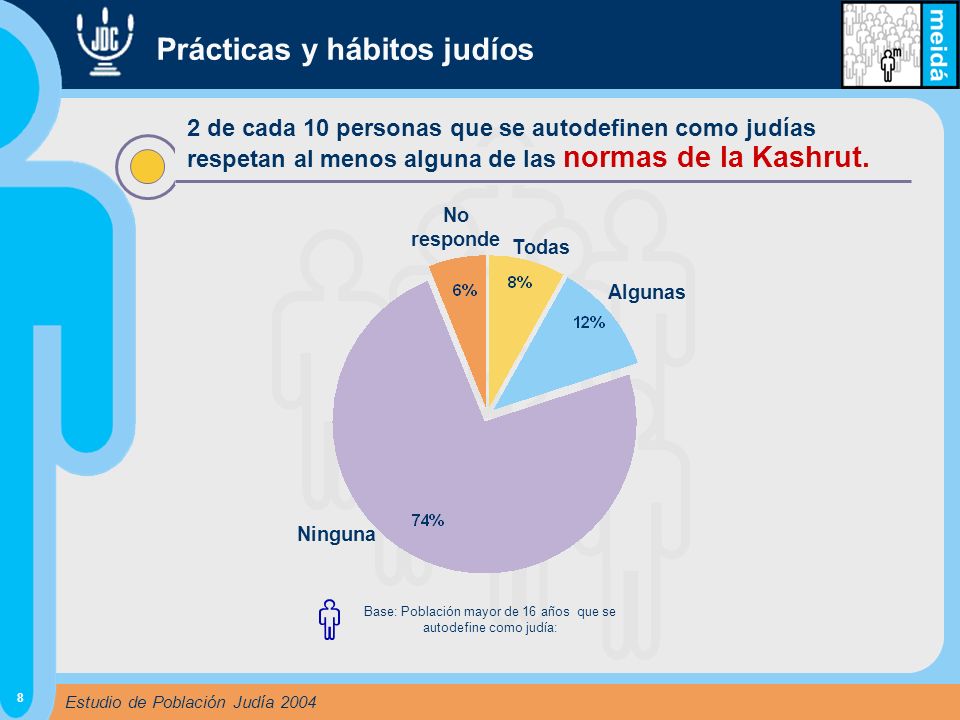 JDC

Prácticas y hábitos judíos

meidá

2 de cada 10 personas que se autodefinen como judías respetan al menos alguna de las normas de la Kashrut.

No responde
6%

Todas
8%

Algunas
12%

Ninguna
74%

Base: Población mayor de 16 años que se autodefine como judía:

8

Estudio de Población Judía 2004